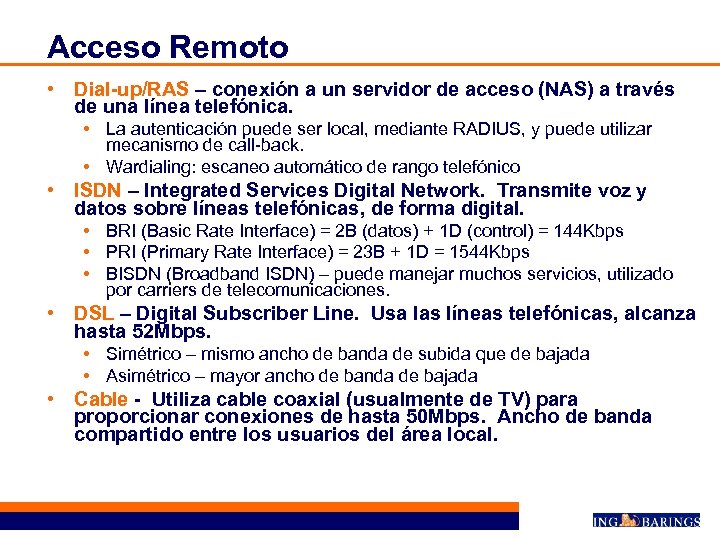 Acceso Remoto

• Dial-up/RAS – conexión a un servidor de acceso (NAS) a través de una línea telefónica.
  • La autenticación puede ser local, mediante RADIUS, y puede utilizar mecanismo de call-back.
  • Wardialing: escaneo automático de rango telefónico

• ISDN – Integrated Services Digital Network. Transmite voz y datos sobre líneas telefónicas, de forma digital.
  • BRI (Basic Rate Interface) = 2B (datos) + 1D (control) = 144Kbps
  • PRI (Primary Rate Interface) = 23B + 1D = 1544Kbps
  • BISDN (Broadband ISDN) – puede manejar muchos servicios, utilizado por carriers de telecomunicaciones.

• DSL – Digital Subscriber Line. Usa las líneas telefónicas, alcanza hasta 52Mbps.
  • Simétrico – mismo ancho de banda de subida que de bajada
  • Asimétrico – mayor ancho de banda de bajada

• Cable - Utiliza cable coaxial (usualmente de TV) para proporcionar conexiones de hasta 50Mbps. Ancho de banda compartido entre los usuarios del área local.

ING BARINGS